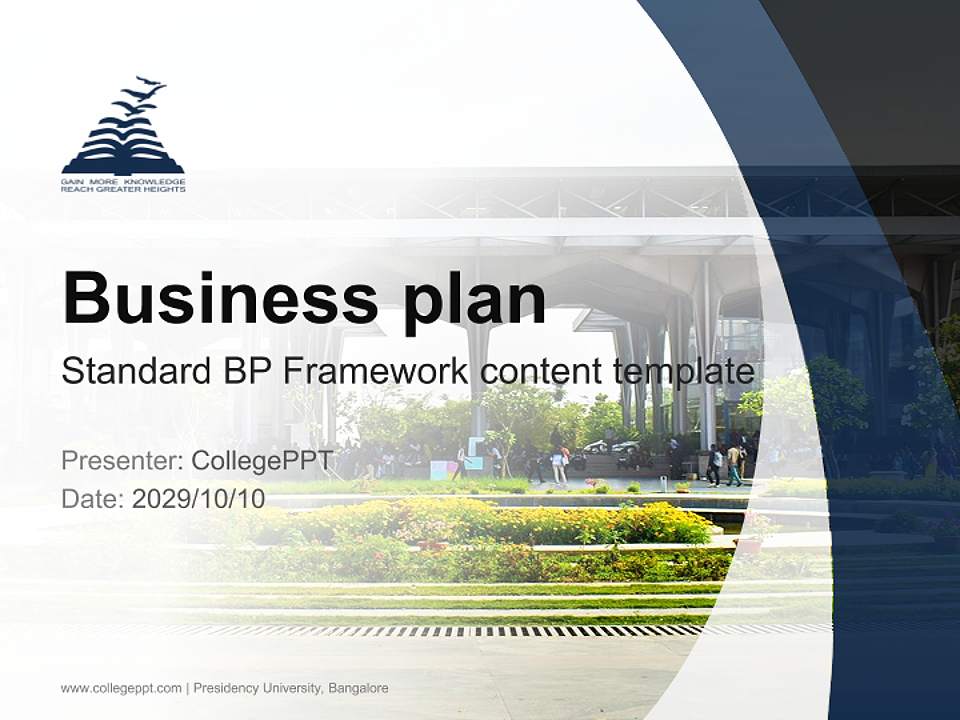 GAIN MORE KNOWLEDGE
REACH GREATER HEIGHTS

Business plan

Standard BP Framework content template

Presenter: CollegePPT
Date: 2029/10/10

www.collegeppt.com | Presidency University, Bangalore